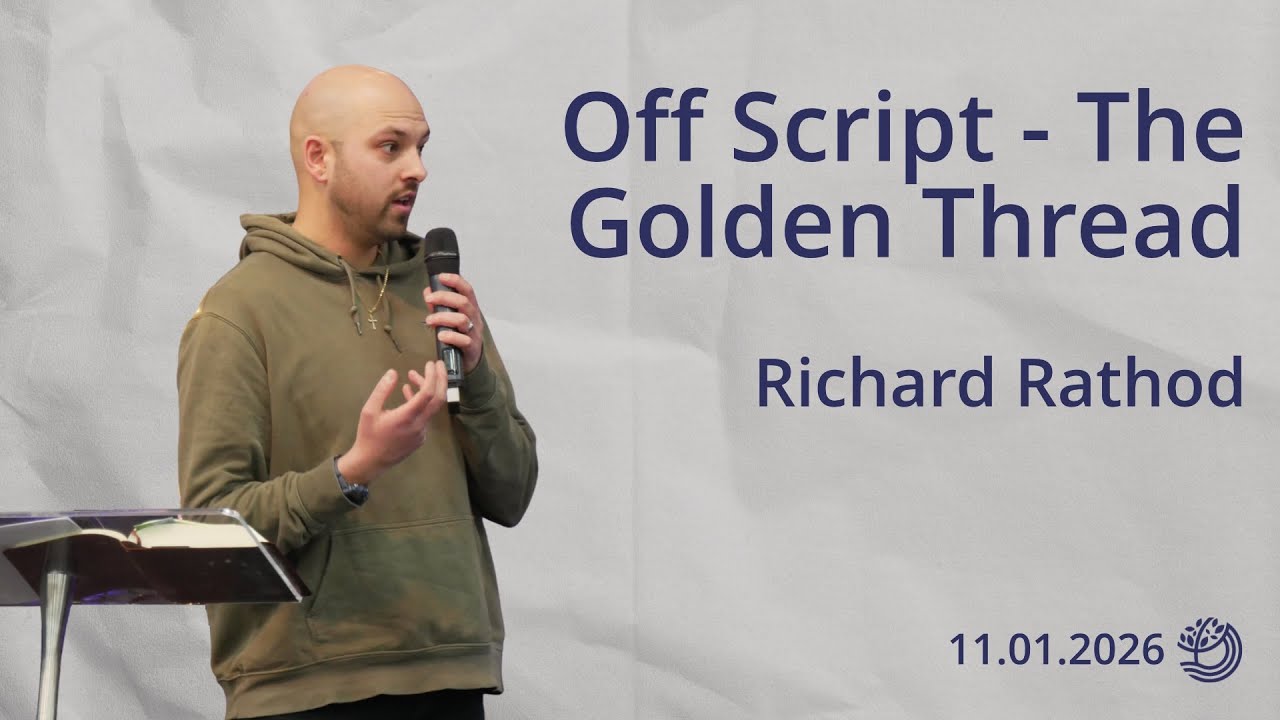 Off Script - The Golden Thread

Richard Rathod

11.01.2026